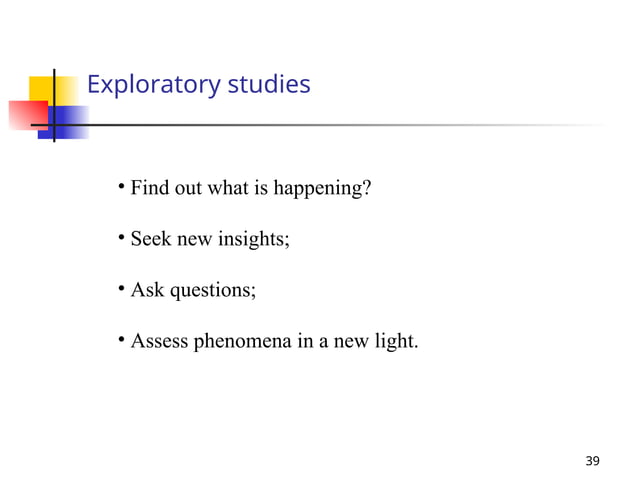 Exploratory studies

• Find out what is happening?

• Seek new insights;

• Ask questions;

• Assess phenomena in a new light.

39